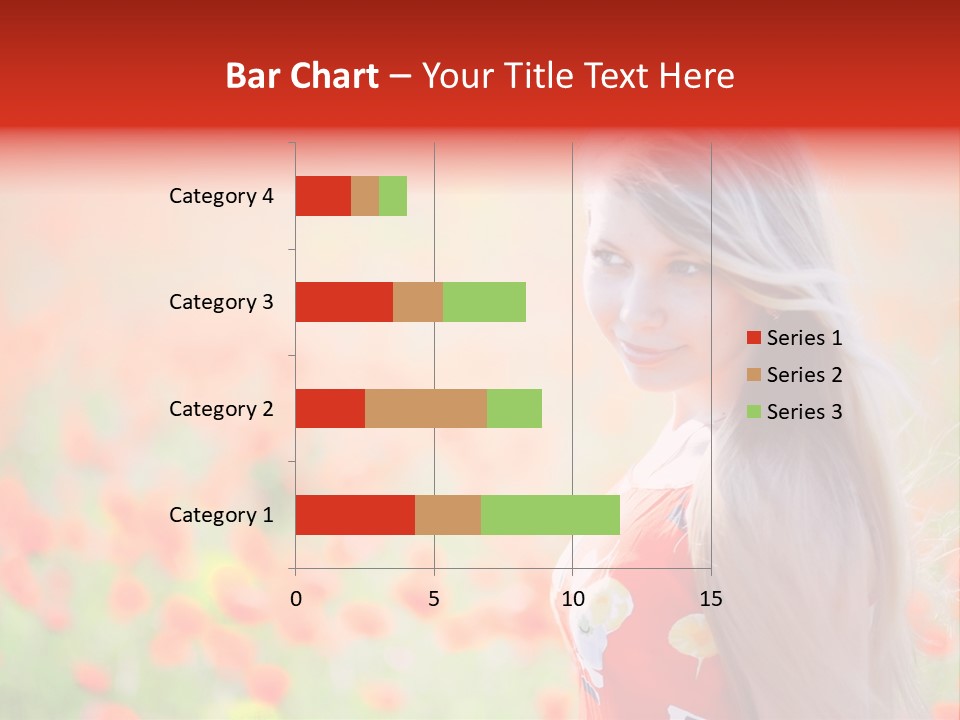 Bar Chart – Your Title Text Here

Category 4
Category 3
Category 2
Category 1

0
5
10
15

Series 1
Series 2
Series 3